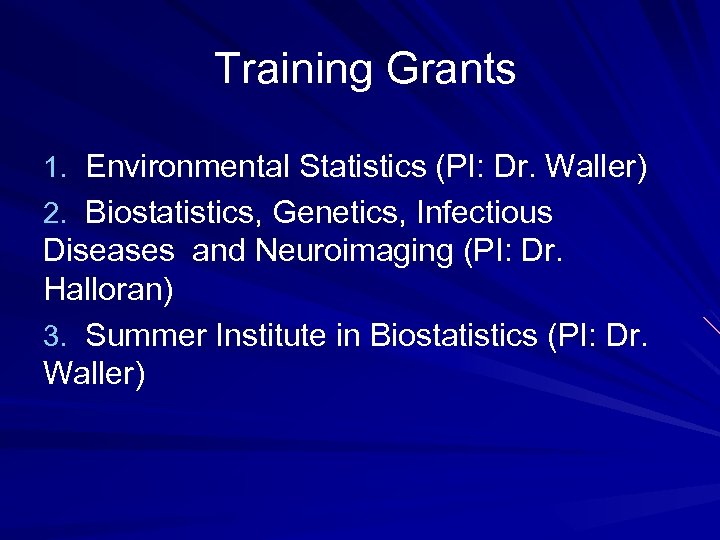 Training Grants

1. Environmental Statistics (PI: Dr. Waller)

2. Biostatistics, Genetics, Infectious Diseases and Neuroimaging (PI: Dr. Halloran)

3. Summer Institute in Biostatistics (PI: Dr. Waller)